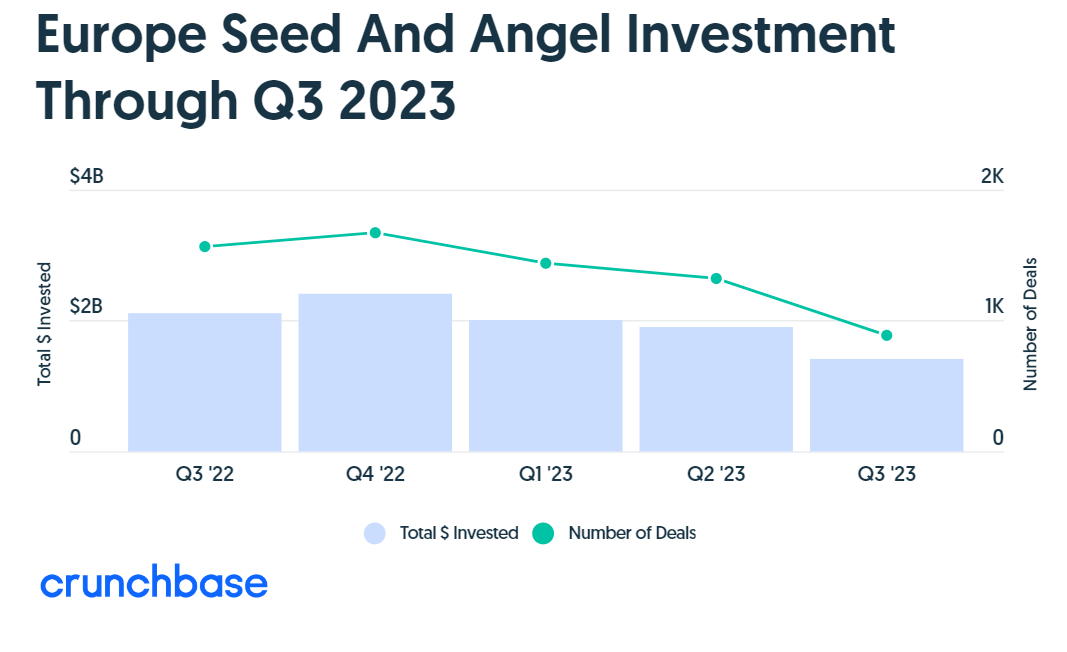 Europe Seed And Angel Investment Through Q3 2023

$4B
$2B
0
Total $ Invested

2K
1K
0
Number of Deals

Q3 '22
Q4 '22
Q1 '23
Q2 '23
Q3 '23

Total $ Invested
Number of Deals

crunchbase